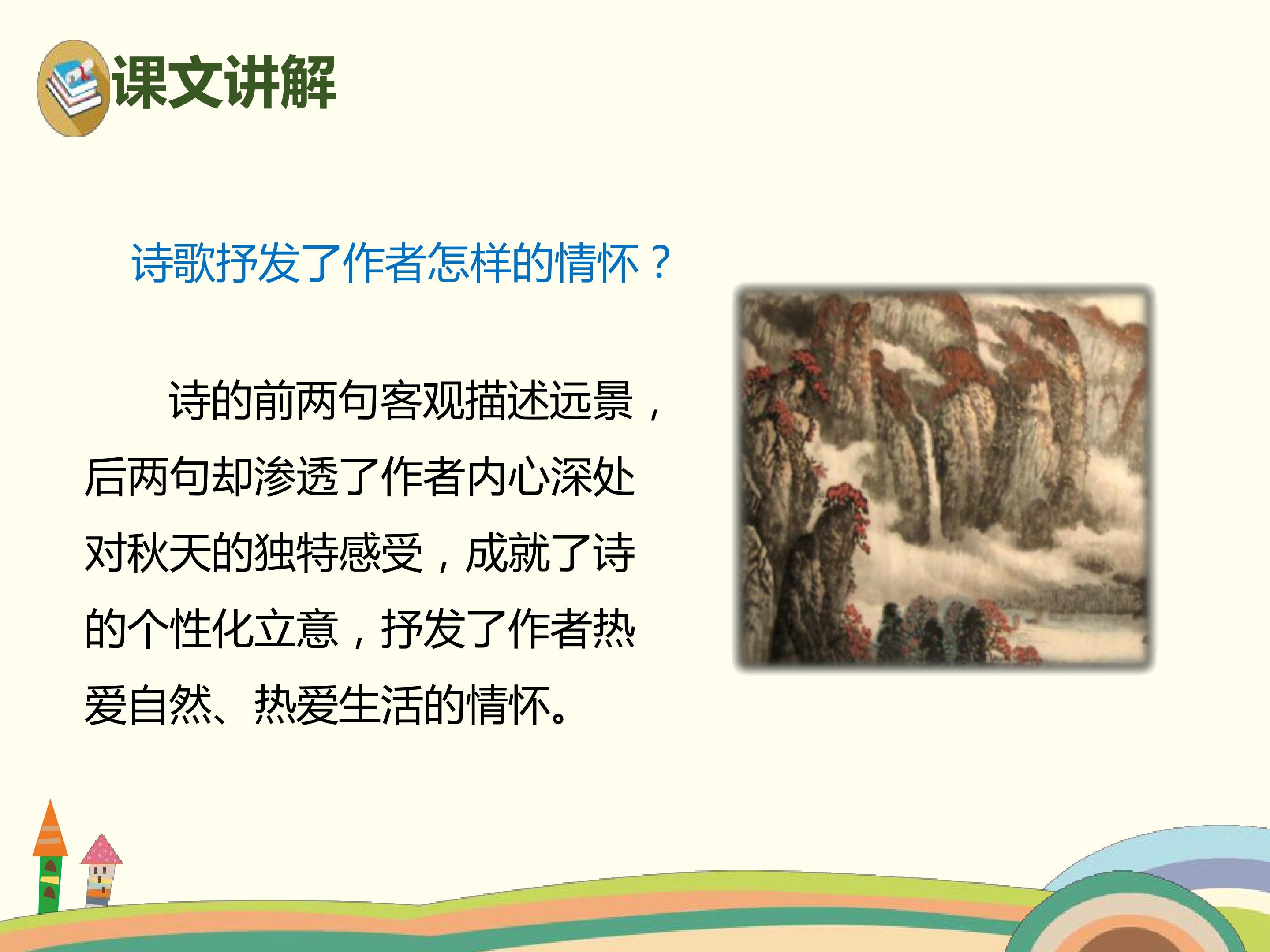 课文讲解

诗歌抒发了作者怎样的情怀？

诗的前两句客观描述远景，后两句却渗透了作者内心深处对秋天的独特感受，成就了诗的个性化立意，抒发了作者热爱自然、热爱生活的情怀。